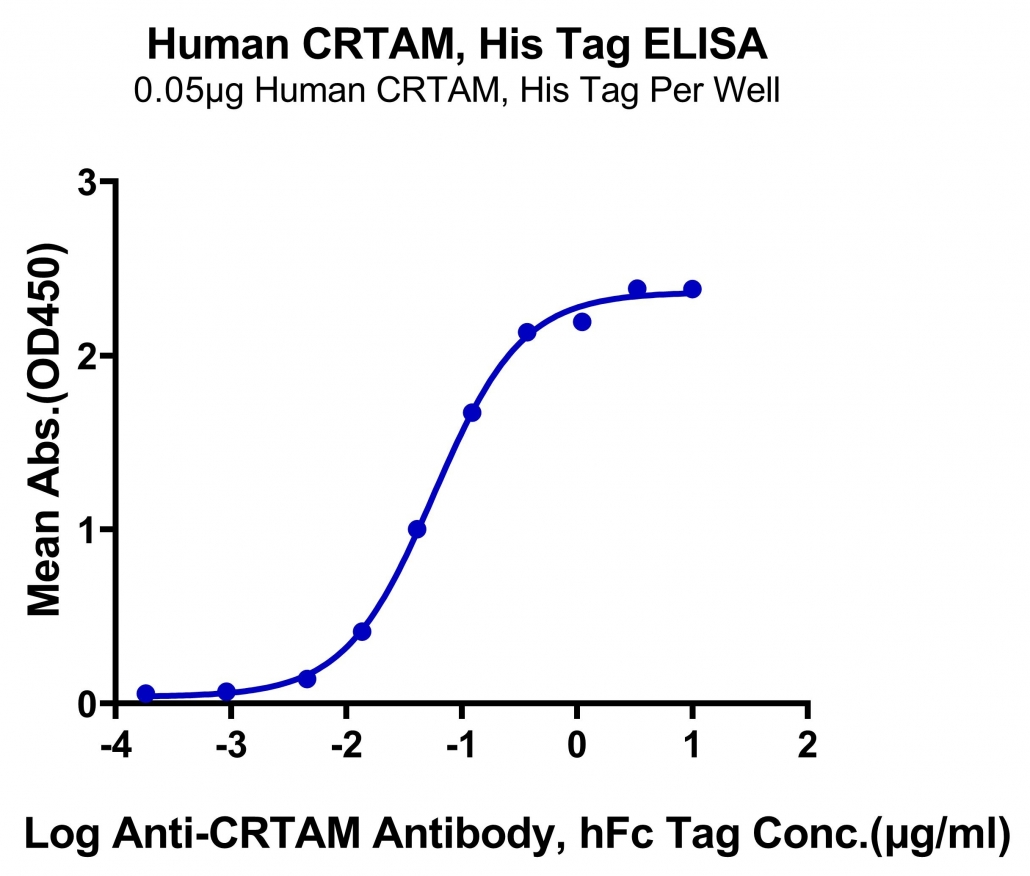 Human CRTAM, His Tag ELISA
0.05μg Human CRTAM, His Tag Per Well

Mean Abs.(OD450)

3
2
1
0

-4
-3
-2
-1
0
1
2

Log Anti-CRTAM Antibody, hFc Tag Conc.(μg/ml)